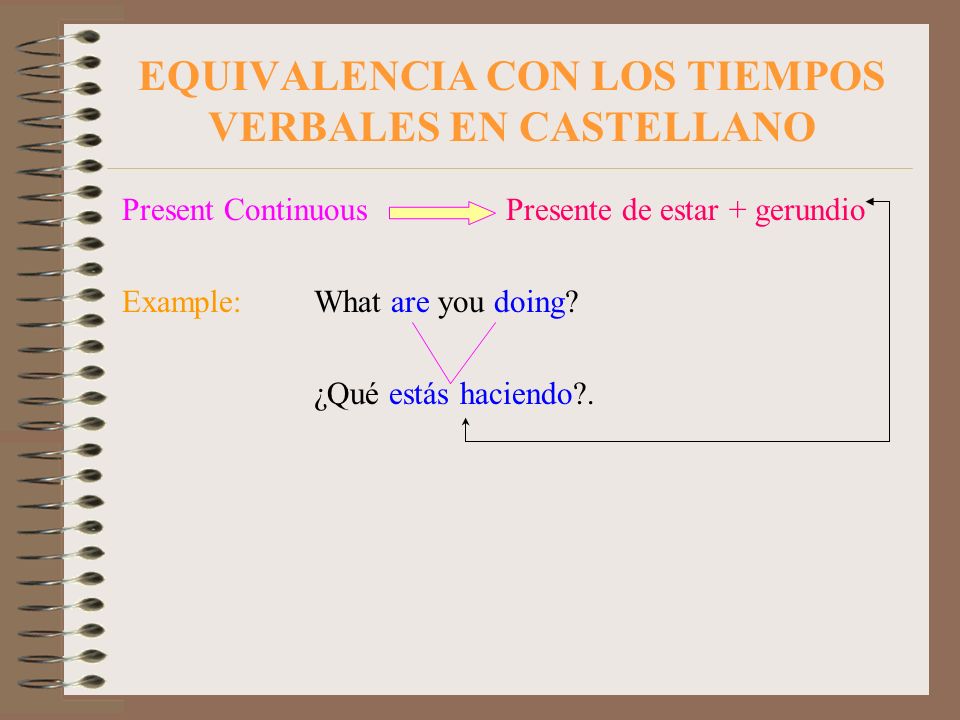 EQUIVALENCIA CON LOS TIEMPOS VERBALES EN CASTELLANO

Present Continuous Presente de estar + gerundio

Example: What are you doing?

¿Qué estás haciendo?.